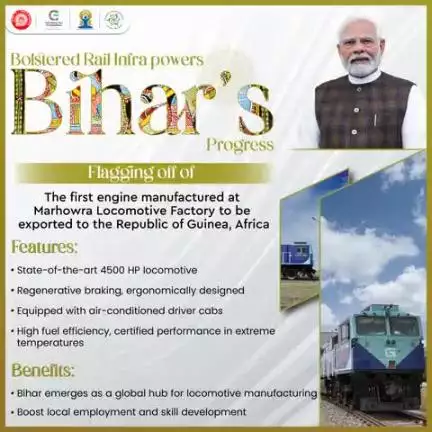 Bolstered Rail Infra powers

Bihar's

Progress

Flagging off of

The first engine manufactured at Marhowra Locomotive Factory to be exported to the Republic of Guinea, Africa

Features:

• State-of-the-art 4500 HP locomotive

• Regenerative braking, ergonomically designed

• Equipped with air-conditioned driver cabs

• High fuel efficiency, certified performance in extreme temperatures

Benefits:

• Bihar emerges as a global hub for locomotive manufacturing

• Boost local employment and skill development